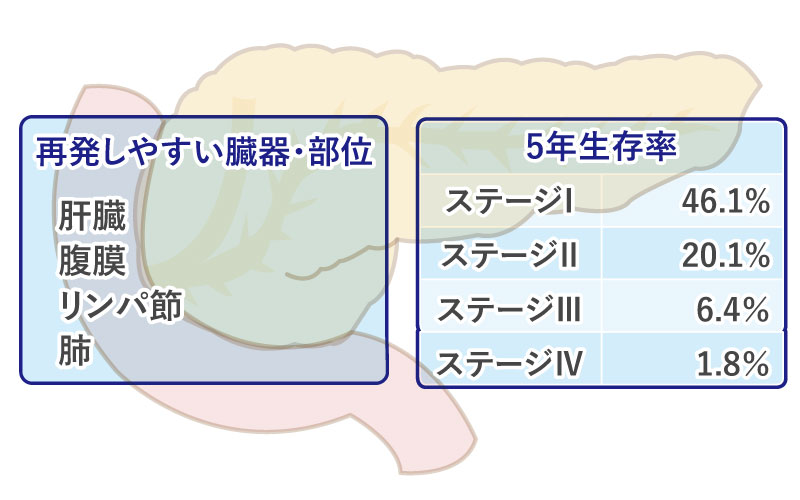 再発しやすい臓器・部位

肝臓
腹膜
リンパ節
肺

| 5年生存率 | |
|---|---|
| ステージI | 46.1% |
| ステージII | 20.1% |
| ステージIII | 6.4% |
| ステージIV | 1.8% |